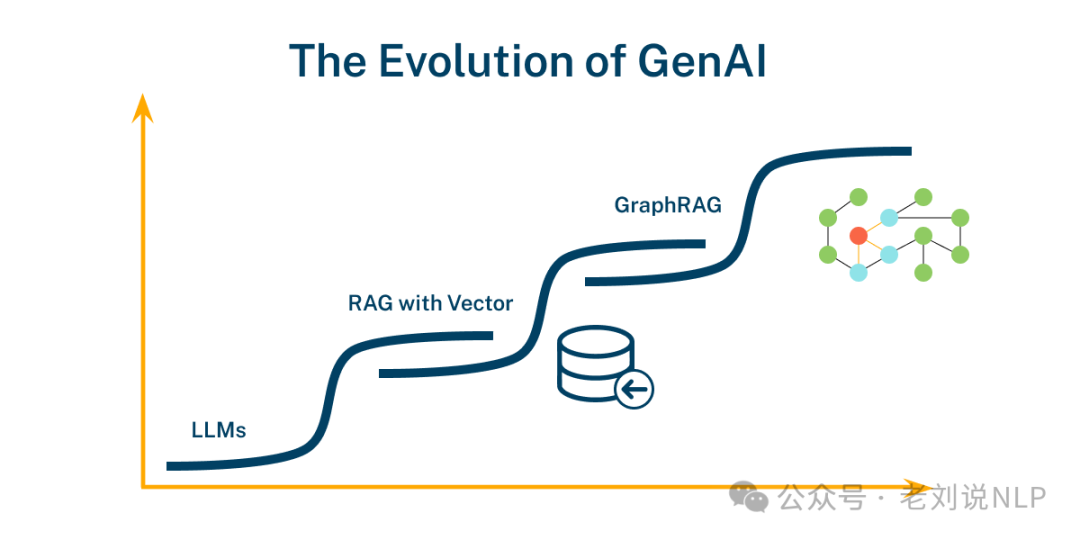 The Evolution of GenAI

GraphRAG

RAG with Vector

LLMs

公众号 · 老刘说NLP